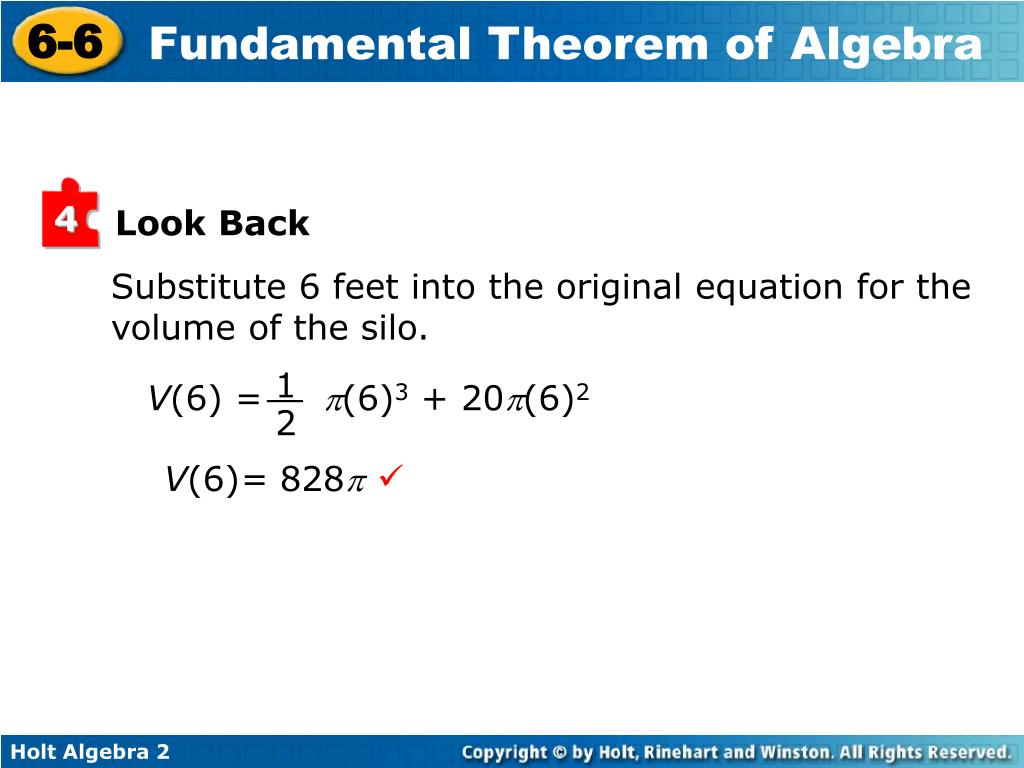 6-6 Fundamental Theorem of Algebra

4 Look Back

Substitute 6 feet into the original equation for the volume of the silo.

$V(6) = \frac{1}{2}\pi(6)^3 + 20\pi(6)^2$

$V(6) = 828\pi$ ✓

Holt Algebra 2

Copyright © by Holt, Rinehart and Winston. All Rights Reserved.